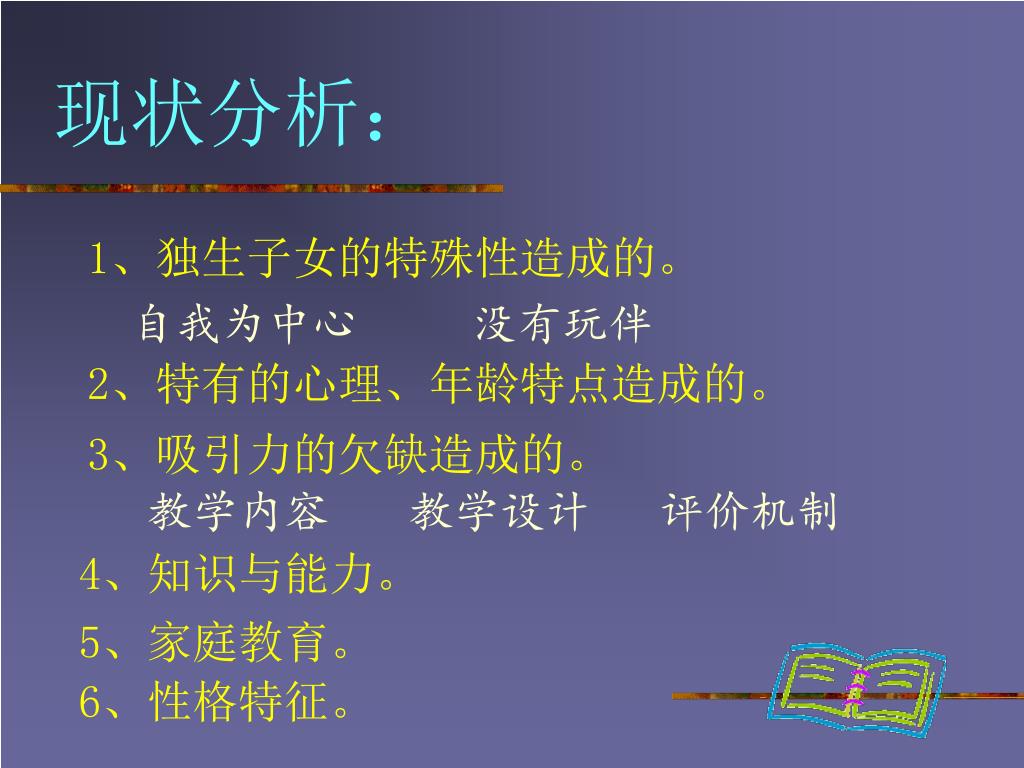 现状分析：

1、独生子女的特殊性造成的。

自我为中心　　没有玩伴

2、特有的心理、年龄特点造成的。

3、吸引力的欠缺造成的。

教学内容　　教学设计　　评价机制

4、知识与能力。

5、家庭教育。

6、性格特征。